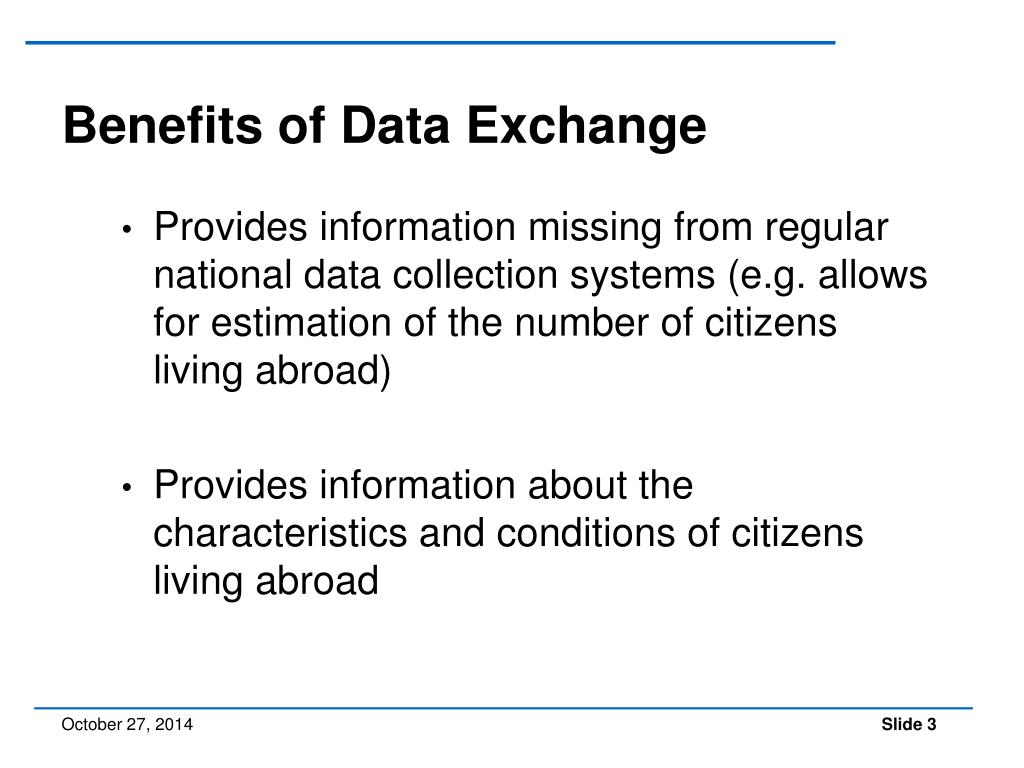 Benefits of Data Exchange

• Provides information missing from regular national data collection systems (e.g. allows for estimation of the number of citizens living abroad)

• Provides information about the characteristics and conditions of citizens living abroad

October 27, 2014

Slide 3